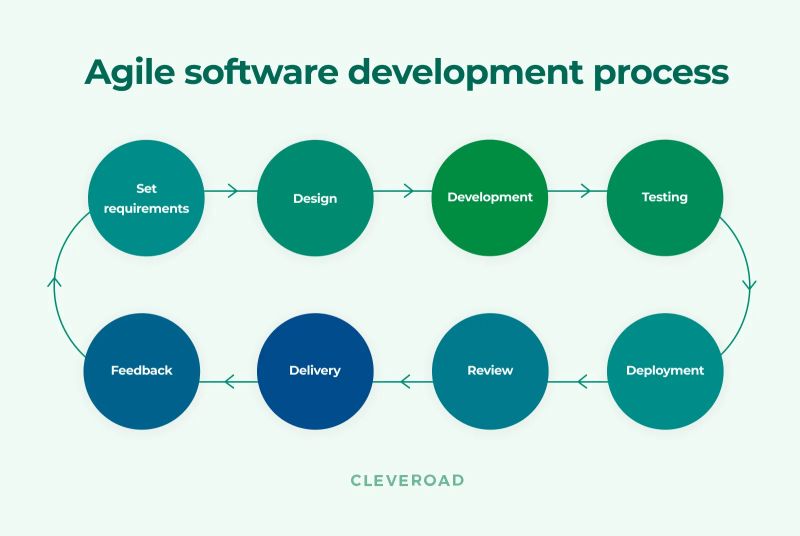 Agile software development process

Set requirements

Design

Development

Testing

Deployment

Review

Delivery

Feedback

CLEVEROAD